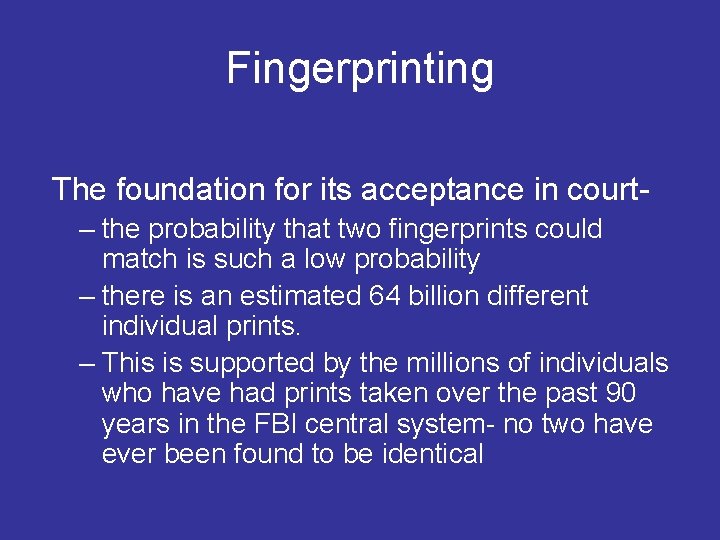 Fingerprinting

The foundation for its acceptance in court-

– the probability that two fingerprints could match is such a low probability

– there is an estimated 64 billion different individual prints.

– This is supported by the millions of individuals who have had prints taken over the past 90 years in the FBI central system- no two have ever been found to be identical